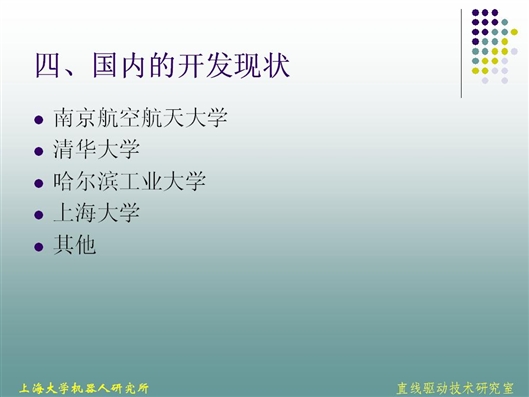 四、国内的开发现状

- 南京航空航天大学
- 清华大学
- 哈尔滨工业大学
- 上海大学
- 其他

上海大学机器人研究所

直线驱动技术研究室